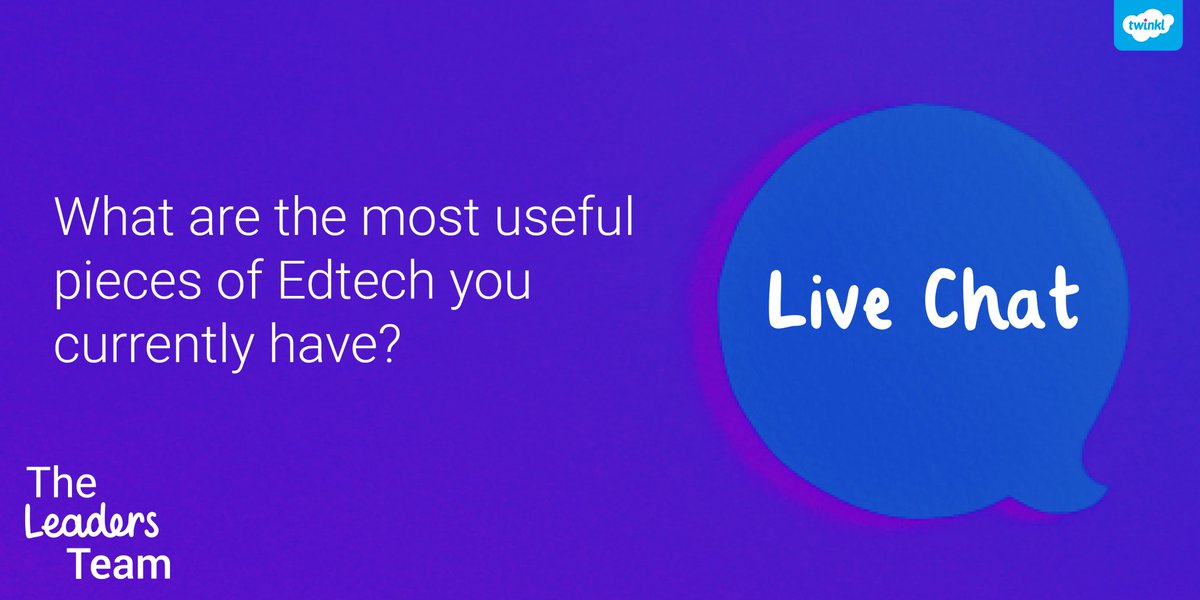 twinkl

What are the most useful pieces of Edtech you currently have?

Live Chat

The Leaders Team